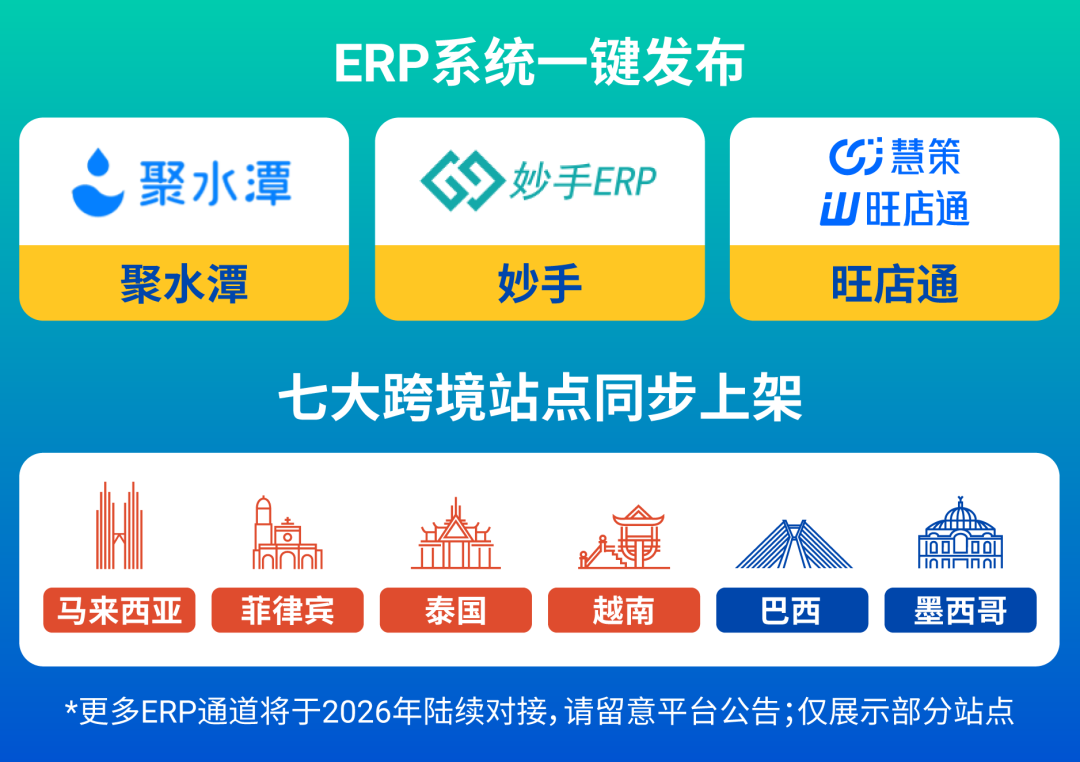 ERP系统一键发布

聚水潭

聚水潭

妙手ERP

妙手

慧策

旺店通

旺店通

七大跨境站点同步上架

马来西亚

菲律宾

泰国

越南

巴西

墨西哥

*更多ERP通道将于2026年陆续对接，请留意平台公告；仅展示部分站点